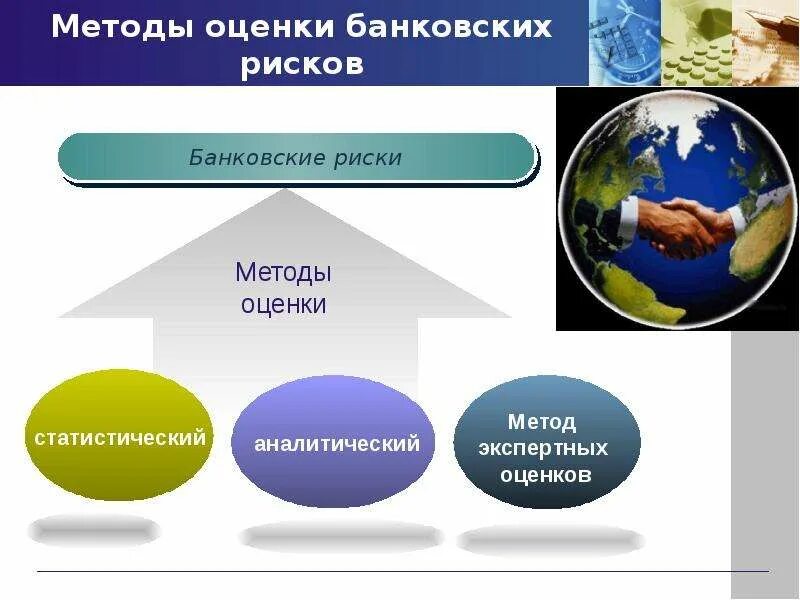 Методы оценки банковских рисков

Банковские риски

Методы оценки

статистический

аналитический

Метод экспертных оценков